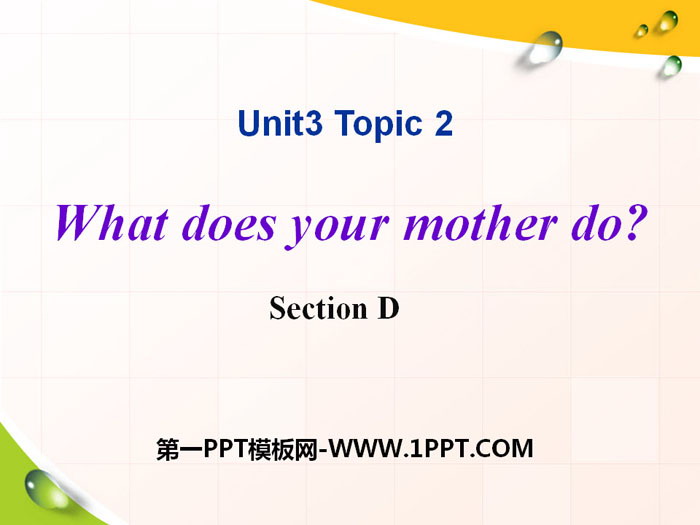 Unit3 Topic 2

What does your mother do?

Section D

第一PPT模板网-WWW.1PPT.COM